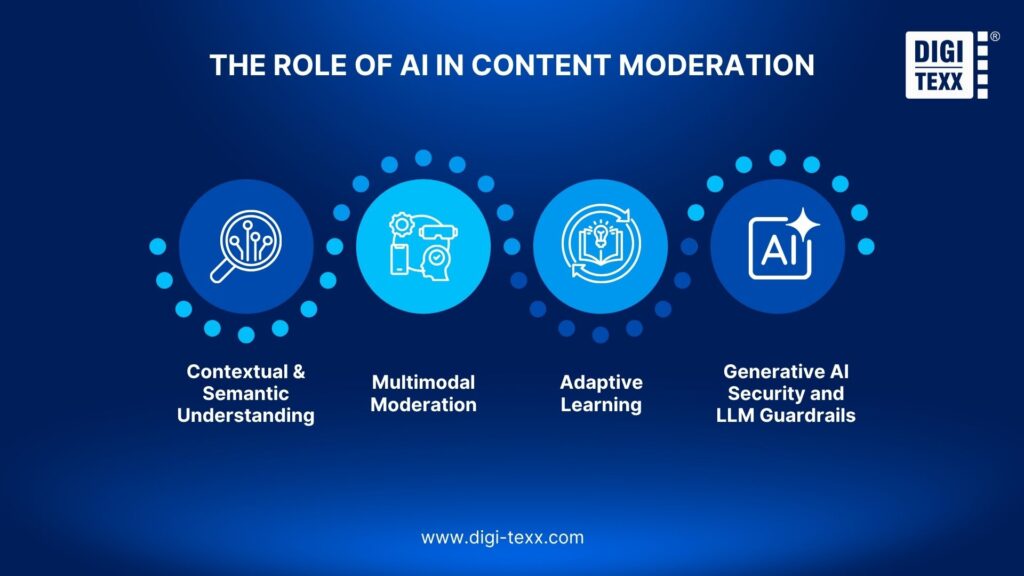 THE ROLE OF AI IN CONTENT MODERATION

DIGI TEXX ®

AI

Contextual & Semantic Understanding

Multimodal Moderation

Adaptive Learning

Generative AI Security and LLM Guardrails

www.digi-texx.com